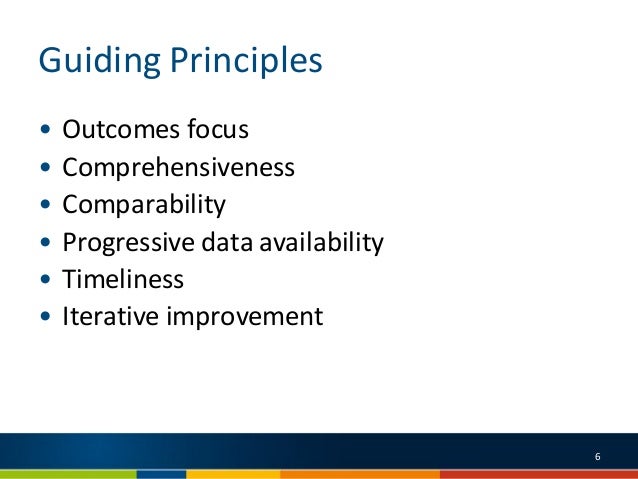 Guiding Principles

• Outcomes focus
• Comprehensiveness
• Comparability
• Progressive data availability
• Timeliness
• Iterative improvement

6